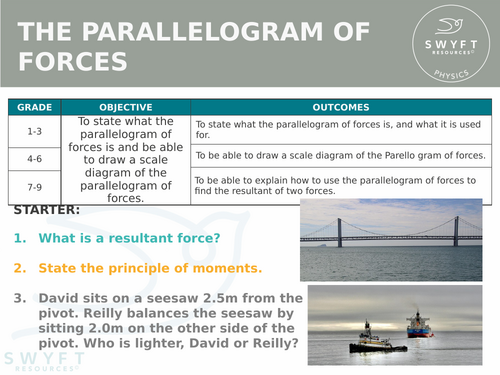 THE PARALLELOGRAM OF FORCES

SWYFT RESOURCES©
PHYSICS

| GRADE | OBJECTIVE | OUTCOMES |
|---|---|---|
| 1-3 | To state what the parallelogram of forces is and be able to draw a scale diagram of the parallelogram of forces. | To state what the parallelogram of forces is, and what it is used for. |
| 4-6 | | To be able to draw a scale diagram of the Parello gram of forces. |
| 7-9 | | To be able to explain how to use the parallelogram of forces to find the resultant of two forces. |

STARTER:

1. What is a resultant force?

2. State the principle of moments.

3. David sits on a seesaw 2.5m from the pivot. Reilly balances the seesaw by sitting 2.0m on the other side of the pivot. Who is lighter, David or Reilly?

SWYFT RESOURCES©